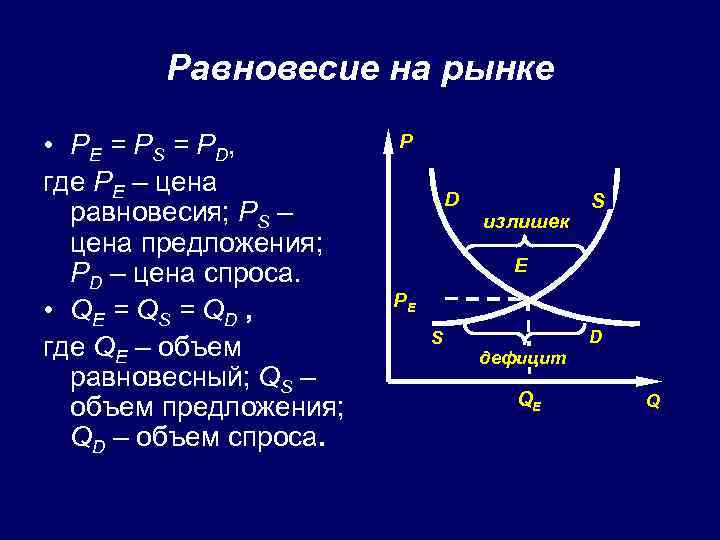 Равновесие на рынке

• $P_E = P_S = P_D$,
где $P_E$ – цена равновесия; $P_S$ – цена предложения; $P_D$ – цена спроса.

• $Q_E = Q_S = Q_D$ ,
где $Q_E$ – объем равновесный; $Q_S$ – объем предложения; $Q_D$ – объем спроса.

P
D
S
излишек
E
$P_E$
S
D
дефицит
$Q_E$
Q